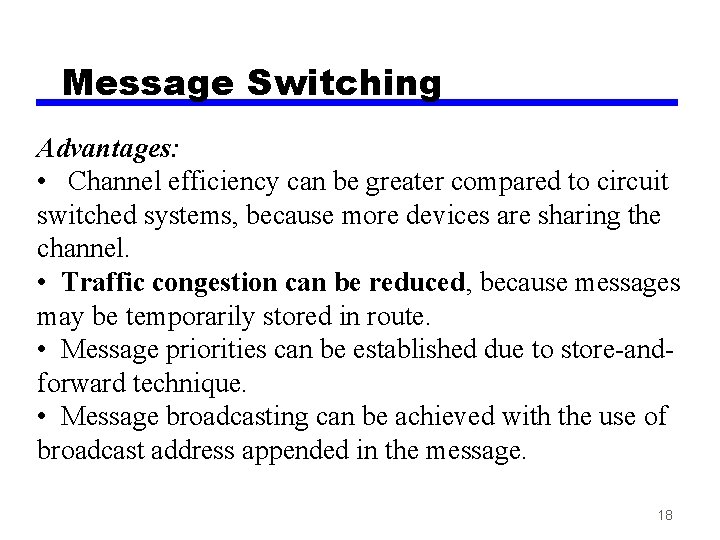 Message Switching

Advantages:

• Channel efficiency can be greater compared to circuit switched systems, because more devices are sharing the channel.

• Traffic congestion can be reduced, because messages may be temporarily stored in route.

• Message priorities can be established due to store-and-forward technique.

• Message broadcasting can be achieved with the use of broadcast address appended in the message.

18